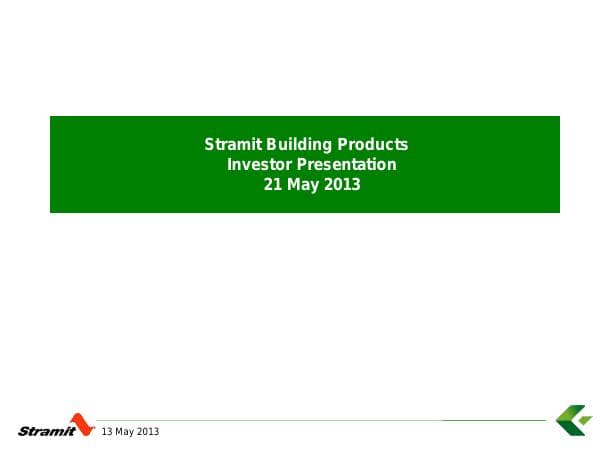 Stramit Building Products
Investor Presentation
21 May 2013

Stramit 13 May 2013